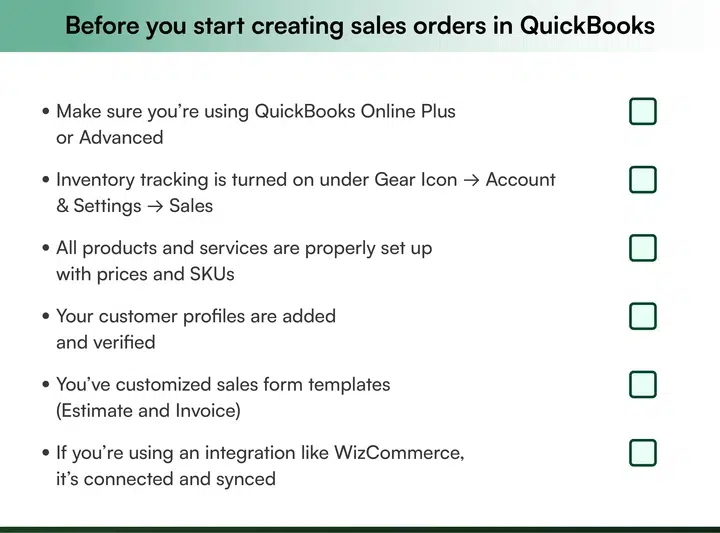 Before you start creating sales orders in QuickBooks

• Make sure you're using QuickBooks Online Plus or Advanced

• Inventory tracking is turned on under Gear Icon → Account & Settings → Sales

• All products and services are properly set up with prices and SKUs

• Your customer profiles are added and verified

• You've customized sales form templates (Estimate and Invoice)

• If you're using an integration like WizCommerce, it's connected and synced